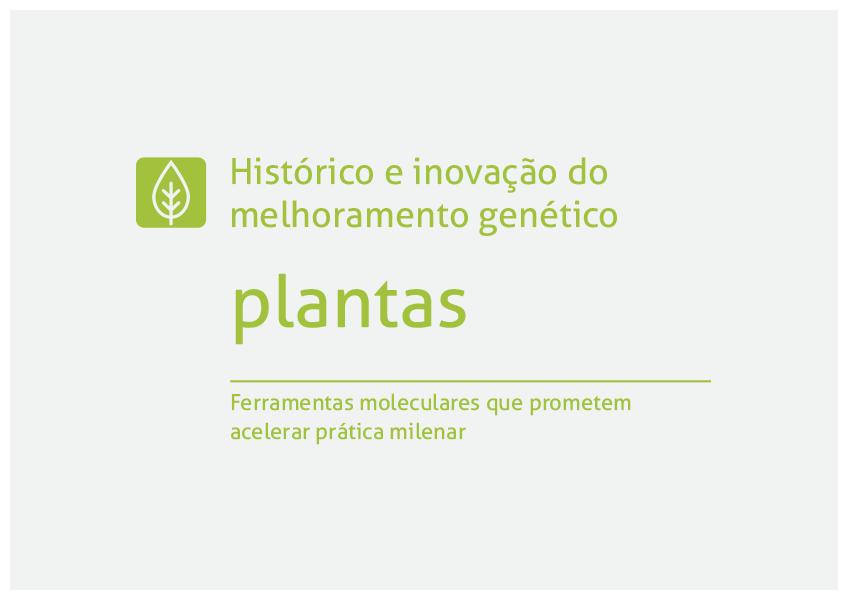 Histórico e inovação do melhoramento genético

plantas

Ferramentas moleculares que prometem acelerar prática milenar